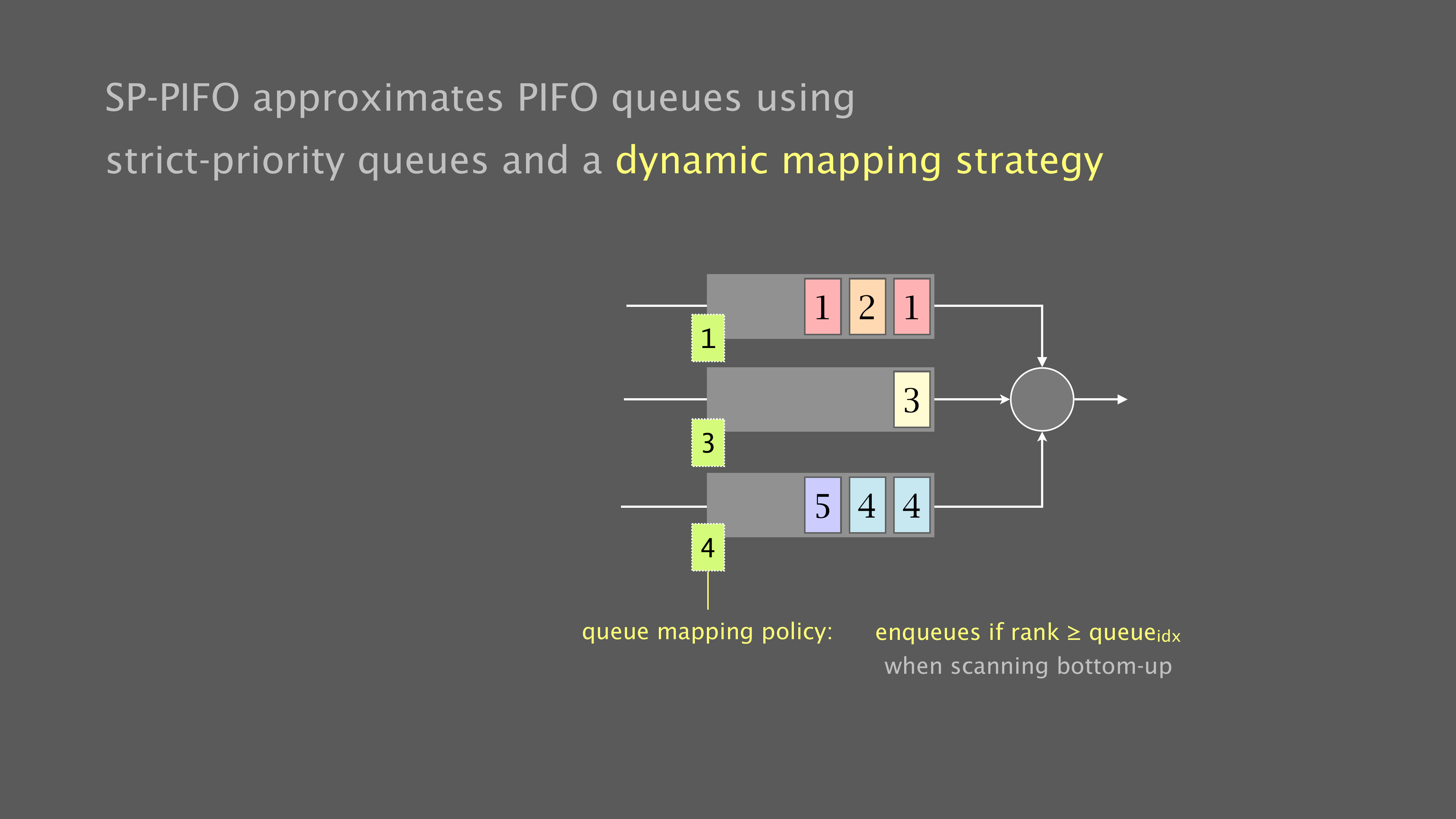 SP-PIFO approximates PIFO queues using strict-priority queues and a dynamic mapping strategy

1 2 1
1
3
3
5 4 4
4

queue mapping policy: enqueues if rank ≥ $queue_{idx}$ when scanning bottom-up